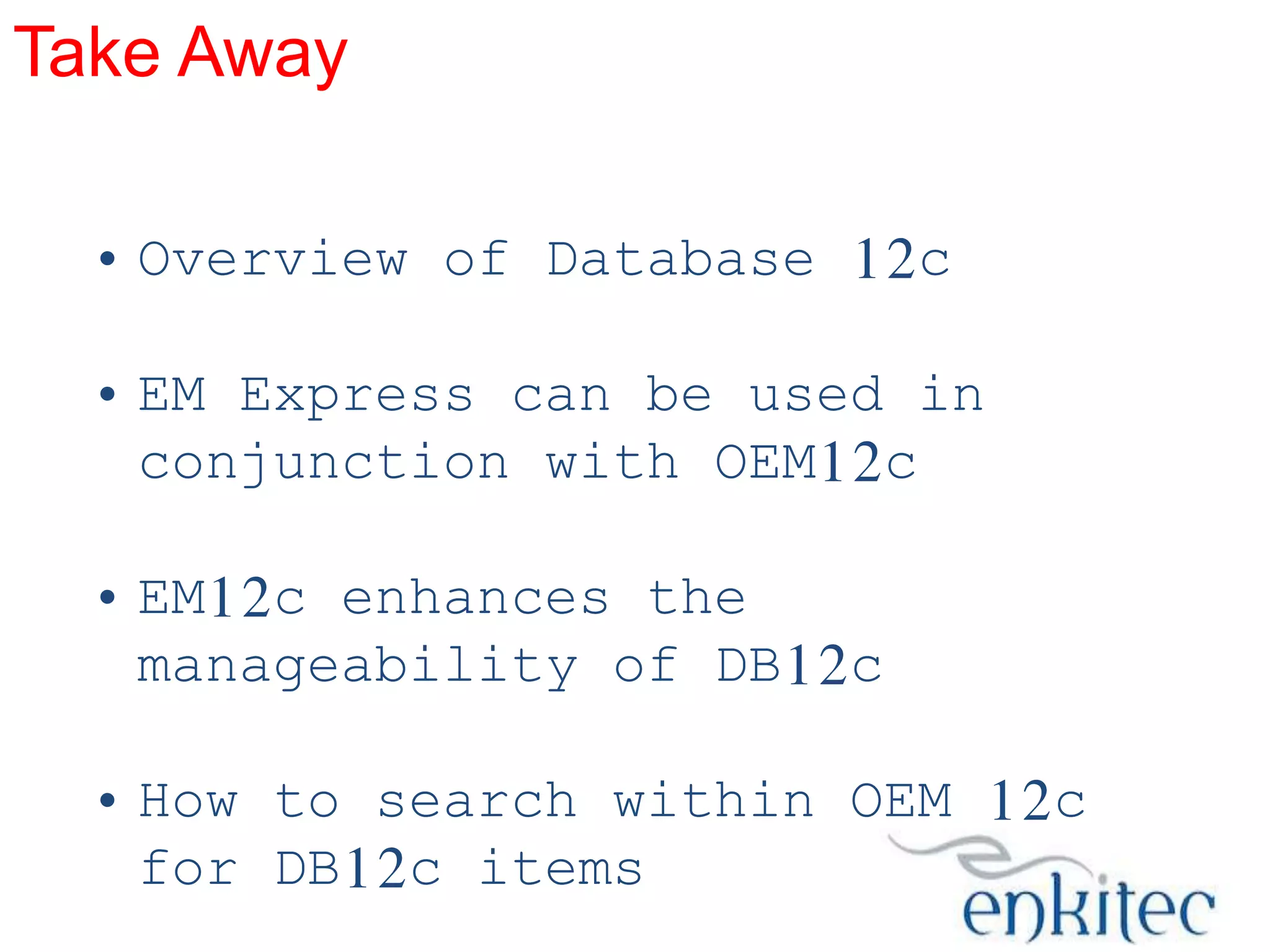 Take Away

• Overview of Database 12c

• EM Express can be used in conjunction with OEM12c

• EM12c enhances the manageability of DB12c

• How to search within OEM 12c for DB12c items

enkitec